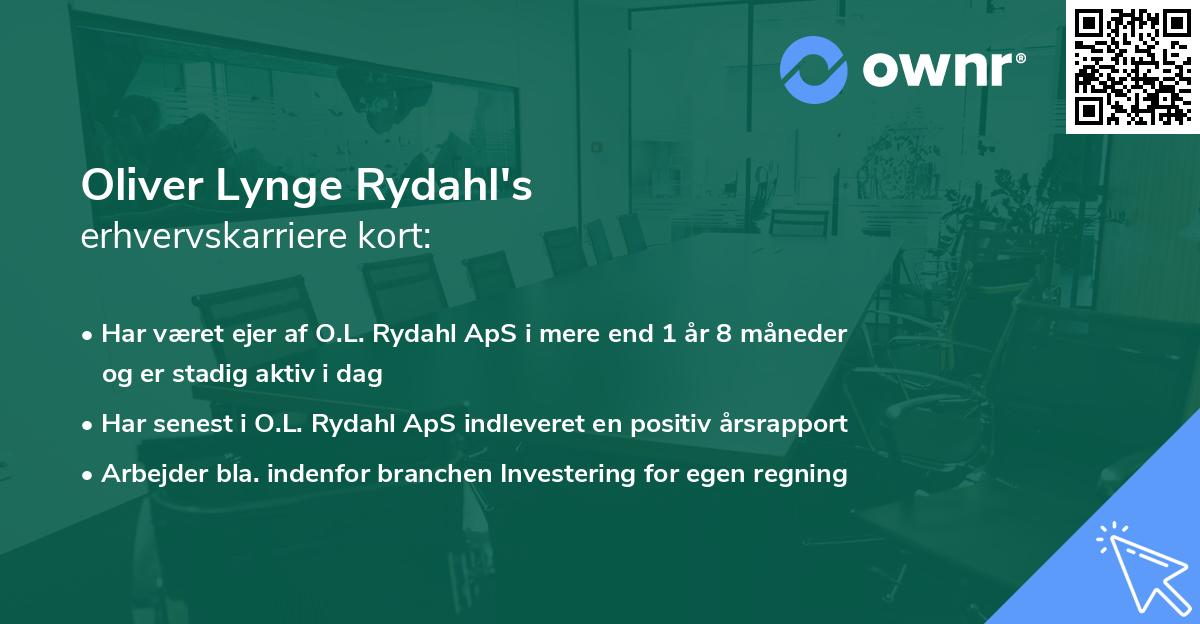 ownr®

Oliver Lynge Rydahl's
erhvervskarriere kort:

• Har været ejer af O.L. Rydahl ApS i mere end 1 år 8 måneder og er stadig aktiv i dag
• Har senest i O.L. Rydahl ApS indleveret en positiv årsrapport
• Arbejder bla. indenfor branchen Investering for egen regning